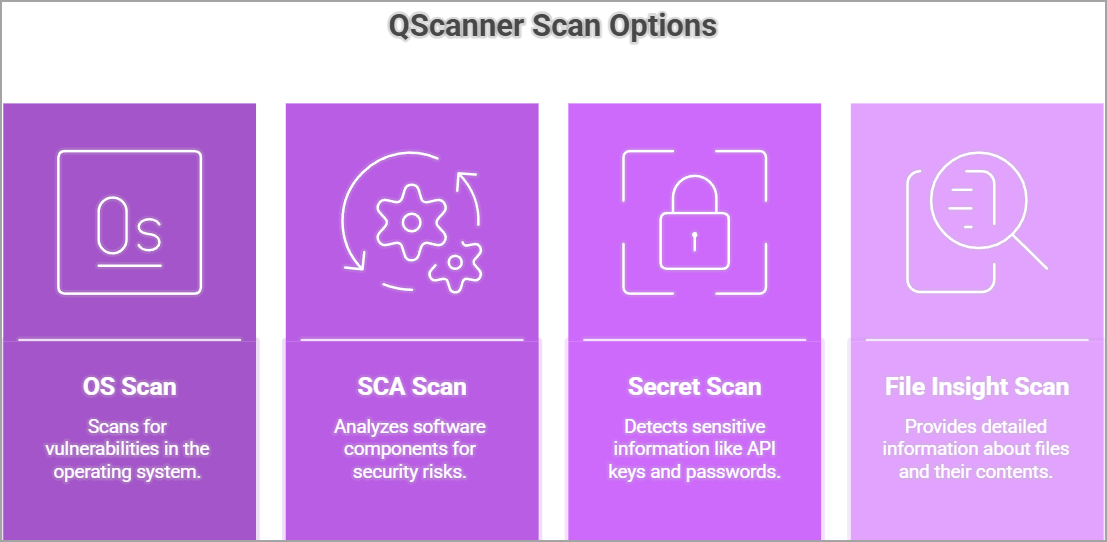 QScanner Scan Options

Os

OS Scan

Scans for vulnerabilities in the operating system.

SCA Scan

Analyzes software components for security risks.

Secret Scan

Detects sensitive information like API keys and passwords.

File Insight Scan

Provides detailed information about files and their contents.